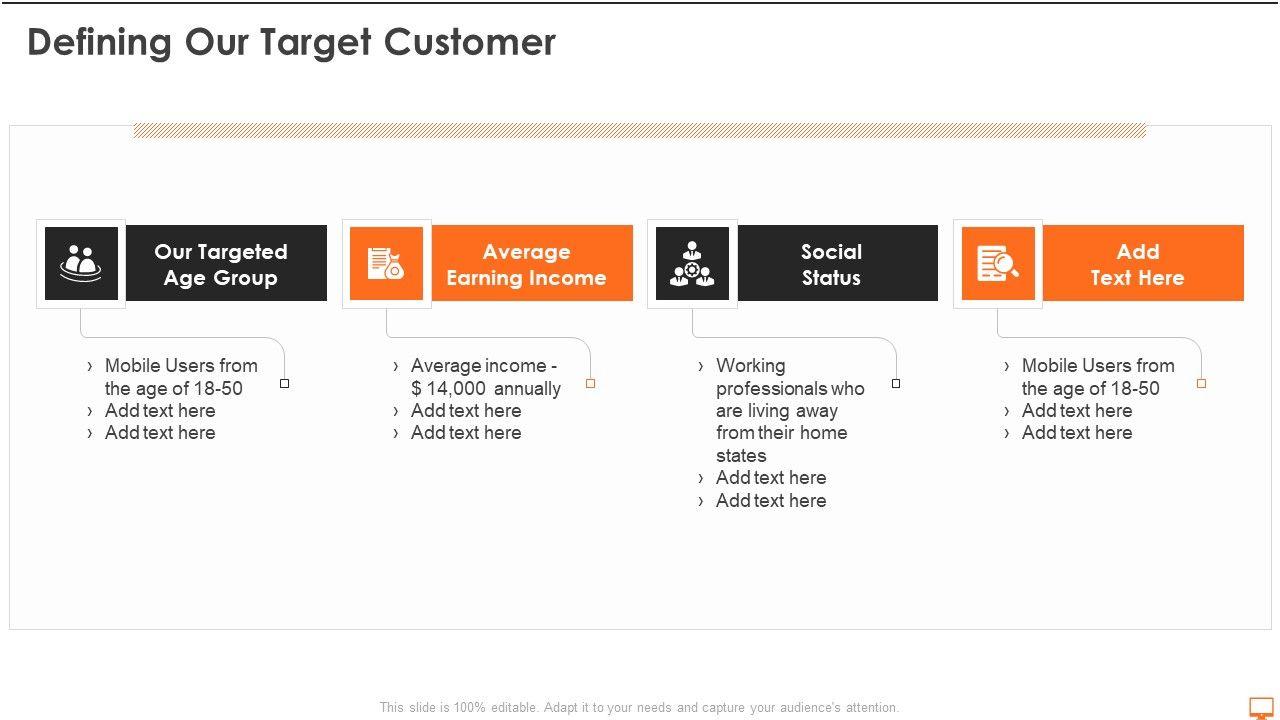 Defining Our Target Customer

Our Targeted Age Group

› Mobile Users from the age of 18-50
› Add text here
› Add text here

Average Earning Income

› Average income - $ 14,000 annually
› Add text here
› Add text here

Social Status

› Working professionals who are living away from their home states
› Add text here
› Add text here

Add Text Here

› Mobile Users from the age of 18-50
› Add text here
› Add text here

This slide is 100% editable. Adapt it to your needs and capture your audience's attention.